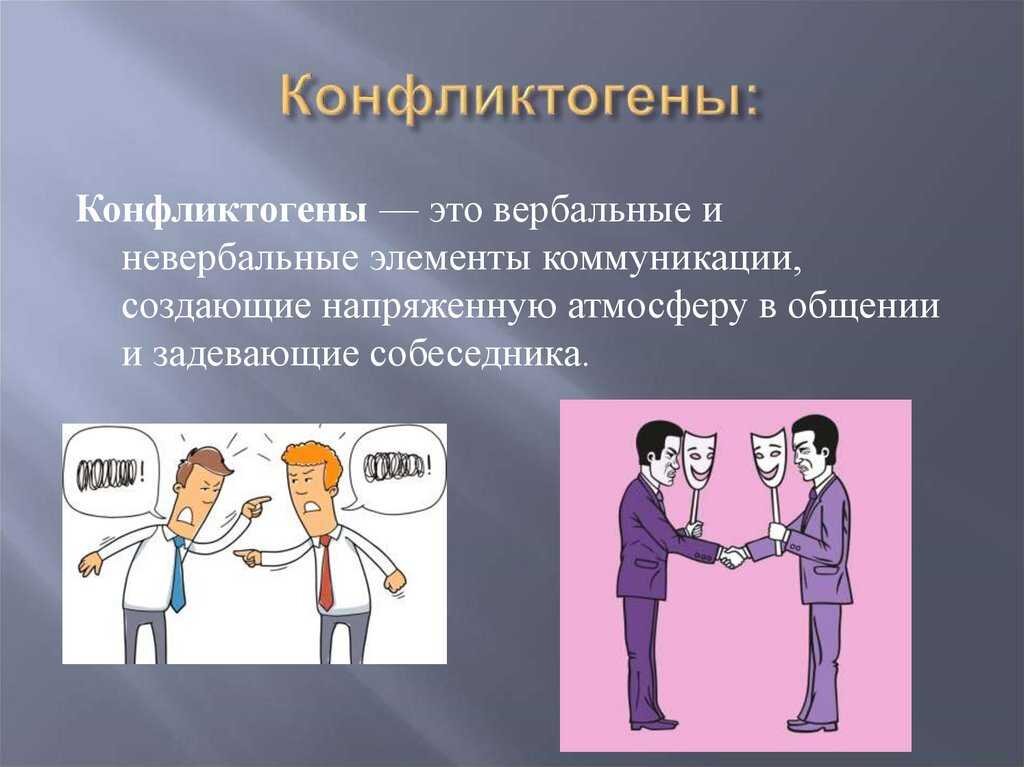 Конфликтогены:

Конфликтогены — это вербальные и невербальные элементы коммуникации, создающие напряженную атмосферу в общении и задевающие собеседника.